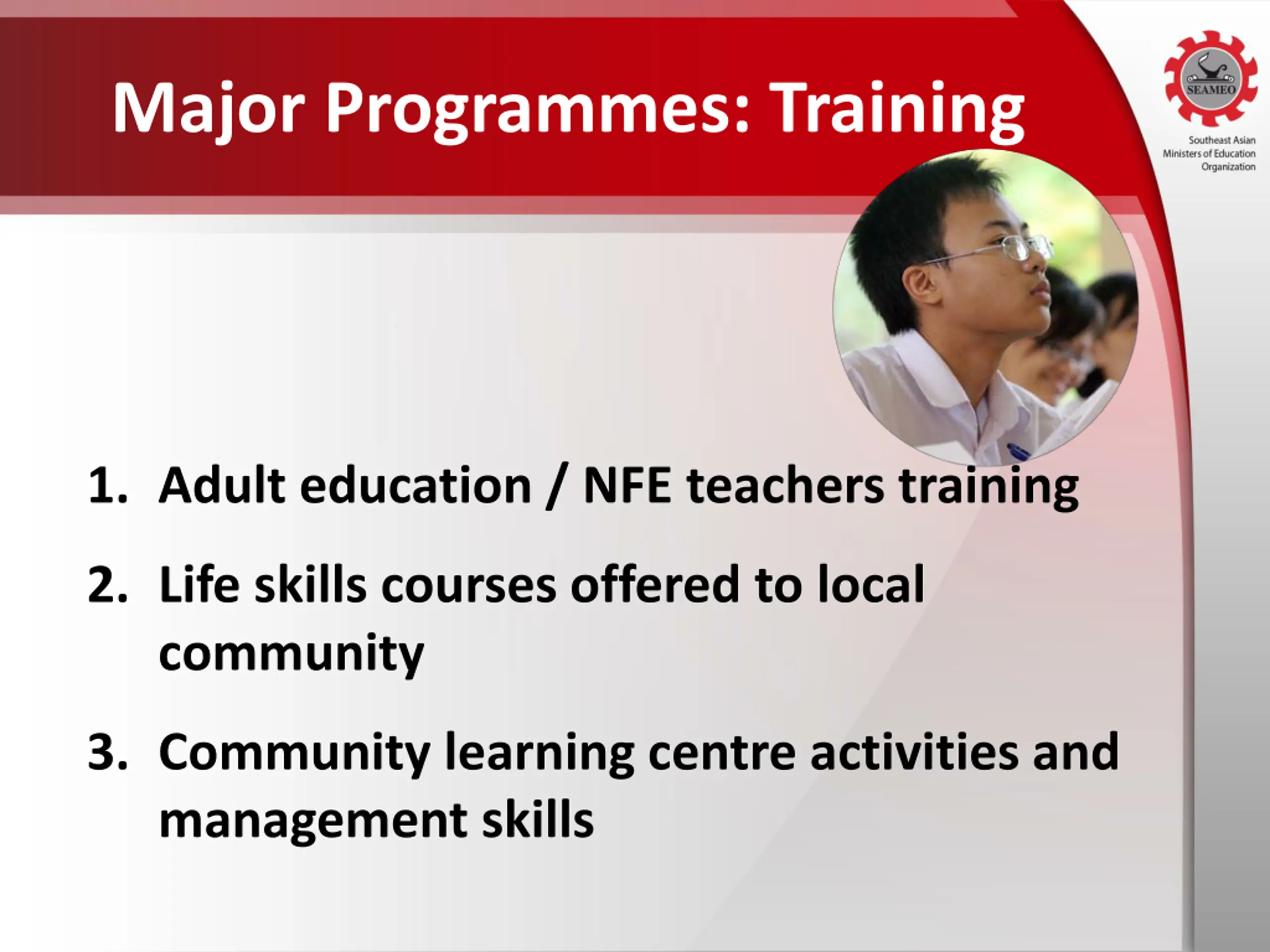 Major Programmes: Training

SEAMEO

Southeast Asian Ministers of Education Organization

1. Adult education / NFE teachers training

2. Life skills courses offered to local community

3. Community learning centre activities and management skills